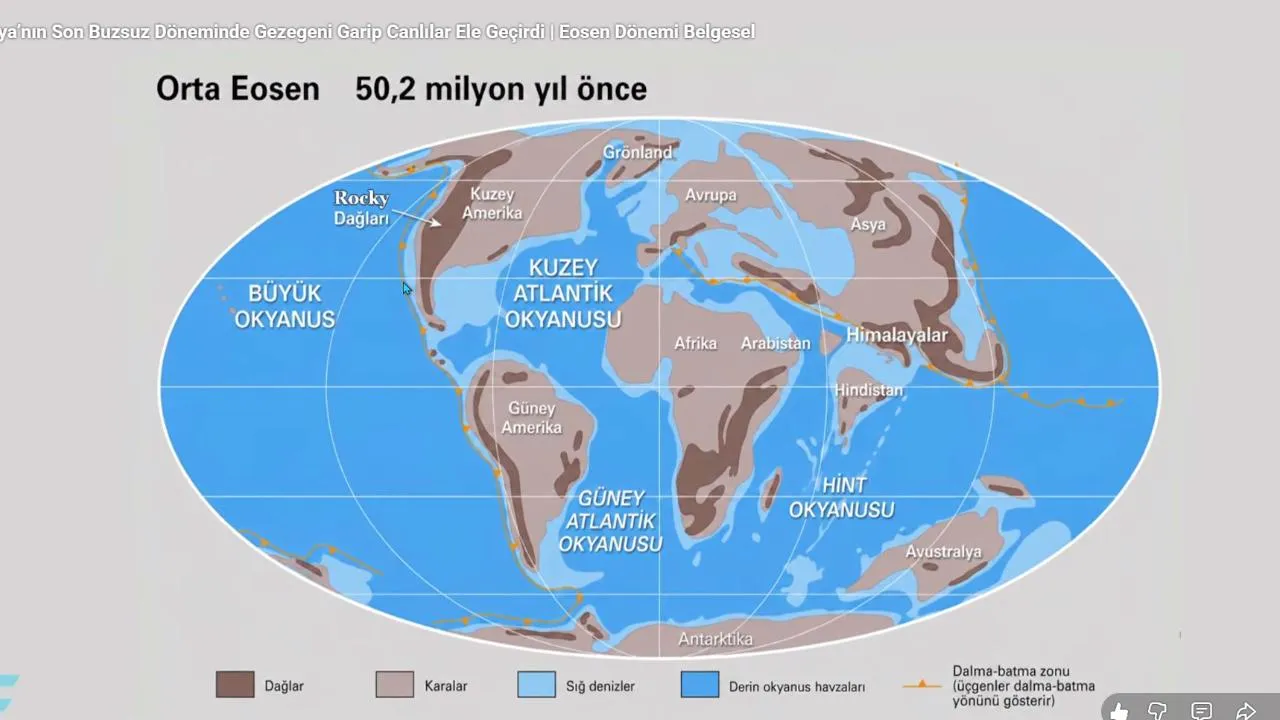 ya'nın Son Buzsuz Döneminde Gezegeni Garip Canlılar Ele Geçirdi | Eosen Dönemi Belgesel

Orta Eosen 50,2 milyon yıl önce

Grönland

Rocky Dağları

Kuzey Amerika

Avrupa

Asya

BÜYÜK OKYANUS

KUZEY ATLANTİK OKYANUSU

Afrika

Arabistan

Himalayalar

Hindistan

Güney Amerika

GÜNEY ATLANTİK OKYANUSU

HİNT OKYANUSU

Avustralya

Antarktika

Dağlar

Karalar

Sığ denizler

Derin okyanus havzaları

Dalma-batma zonu (üçgenler dalma-batma yönünü gösterir)